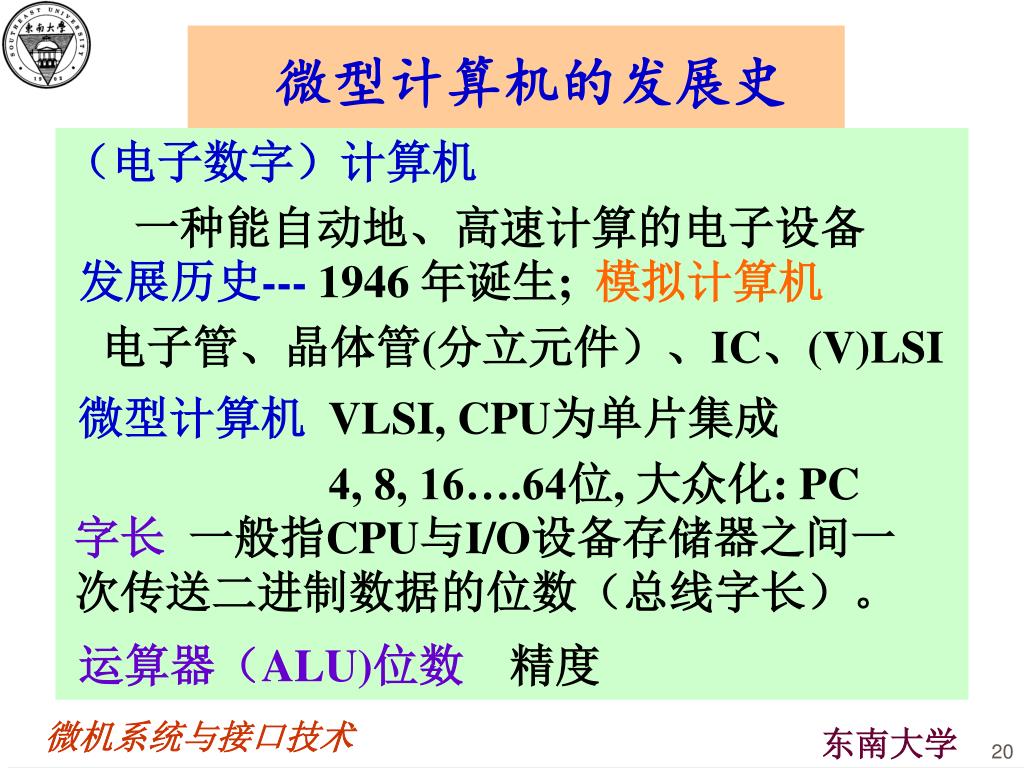 SOUTHEAST UNIVERSITY
东南大学

微型计算机的发展史

（电子数字）计算机

一种能自动地、高速计算的电子设备

发展历史--- 1946 年诞生; 模拟计算机

电子管、晶体管(分立元件）、IC、(V)LSI

微型计算机 VLSI, CPU为单片集成

4, 8, 16….64位, 大众化: PC

字长 一般指CPU与I/O设备存储器之间一次传送二进制数据的位数（总线字长）。

运算器（ALU)位数 精度

微机系统与接口技术

东南大学 20